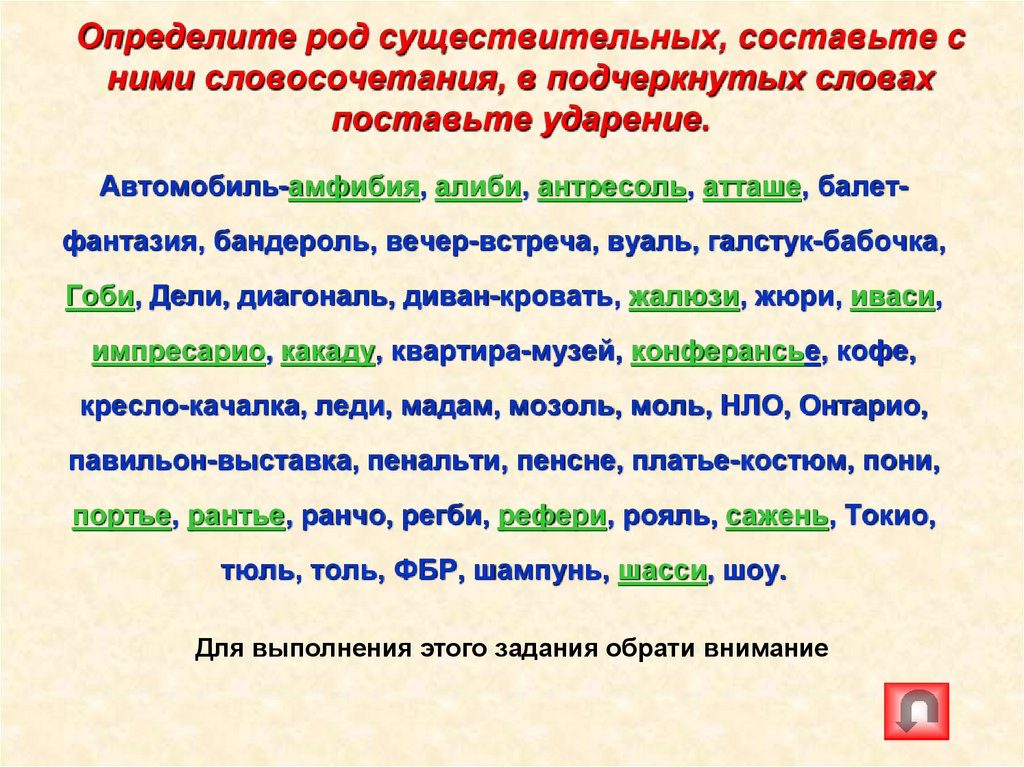 Определите род существительных, составьте с ними словосочетания, в подчеркнутых словах поставьте ударение.

Автомобиль-амфибия, алиби, антресоль, атташе, балет-фантазия, бандероль, вечер-встреча, вуаль, галстук-бабочка, Гоби, Дели, диагональ, диван-кровать, жалюзи, жюри, иваси, импресарио, какаду, квартира-музей, конферансье, кофе, кресло-качалка, леди, мадам, мозоль, моль, НЛО, Онтарио, павильон-выставка, пенальти, пенсне, платье-костюм, пони, портье, рантье, ранчо, регби, рефери, рояль, сажень, Токио, тюль, толь, ФБР, шампунь, шасси, шоу.

Для выполнения этого задания обрати внимание